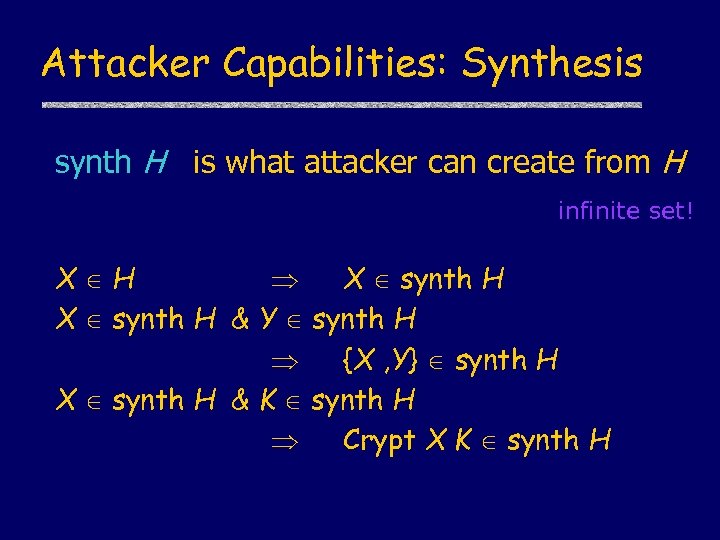 Attacker Capabilities: Synthesis

synth $H$ is what attacker can create from $H$

infinite set!

$X \in H \Rightarrow X \in$ synth $H$

$X \in$ synth $H$ & $Y \in$ synth $H$

$\Rightarrow \{X, Y\} \in$ synth $H$

$X \in$ synth $H$ & $K \in$ synth $H$

$\Rightarrow$ Crypt $X$ $K \in$ synth $H$